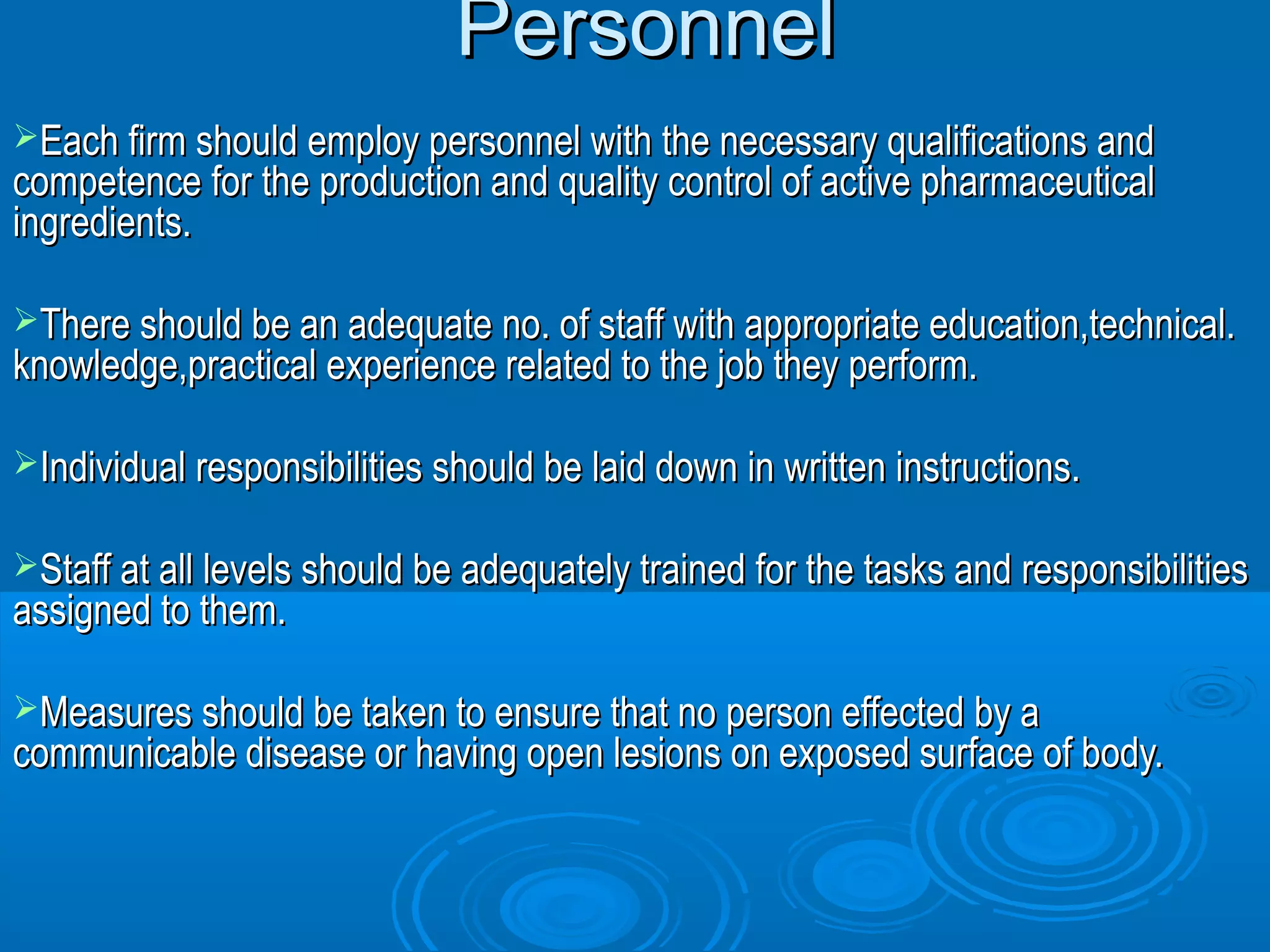 Personnel

➢Each firm should employ personnel with the necessary qualifications and competence for the production and quality control of active pharmaceutical ingredients.

➢There should be an adequate no. of staff with appropriate education,technical. knowledge,practical experience related to the job they perform.

➢Individual responsibilities should be laid down in written instructions.

➢Staff at all levels should be adequately trained for the tasks and responsibilities assigned to them.

➢Measures should be taken to ensure that no person effected by a communicable disease or having open lesions on exposed surface of body.